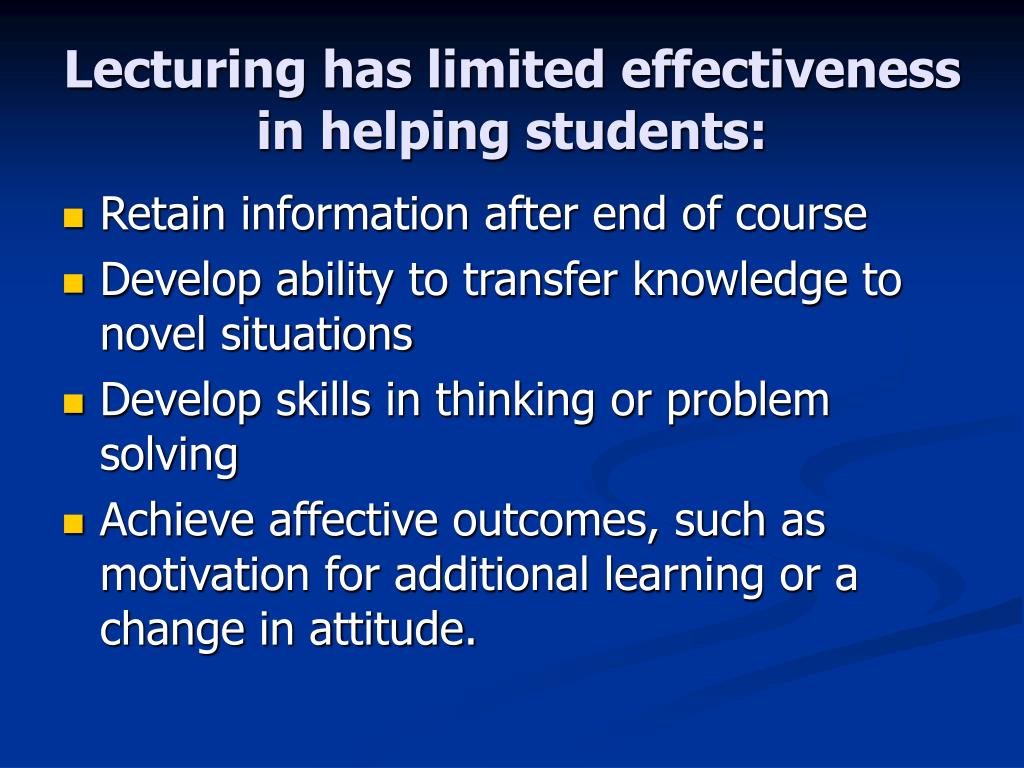 Lecturing has limited effectiveness in helping students:

- Retain information after end of course
- Develop ability to transfer knowledge to novel situations
- Develop skills in thinking or problem solving
- Achieve affective outcomes, such as motivation for additional learning or a change in attitude.